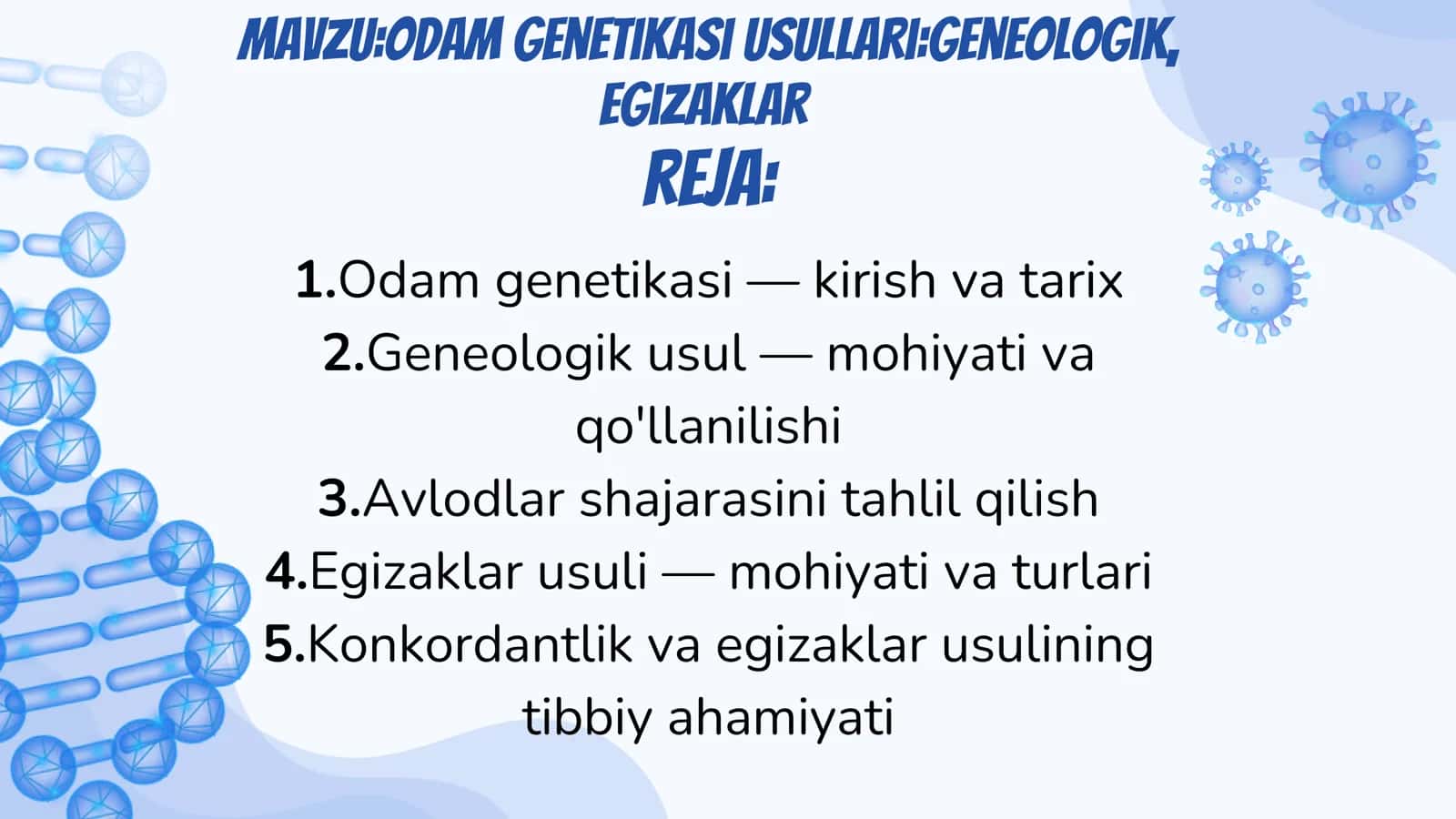 MAVZU:ODAM GENETIKASI USULLARI:GENEOLOGIK, EGIZAKLAR

REJA:

1.Odam genetikasi — kirish va tarix
2.Geneologik usul — mohiyati va qo'llanilishi
3.Avlodlar shajarasini tahlil qilish
4.Egizaklar usuli — mohiyati va turlari
5.Konkordantlik va egizaklar usulining tibbiy ahamiyati